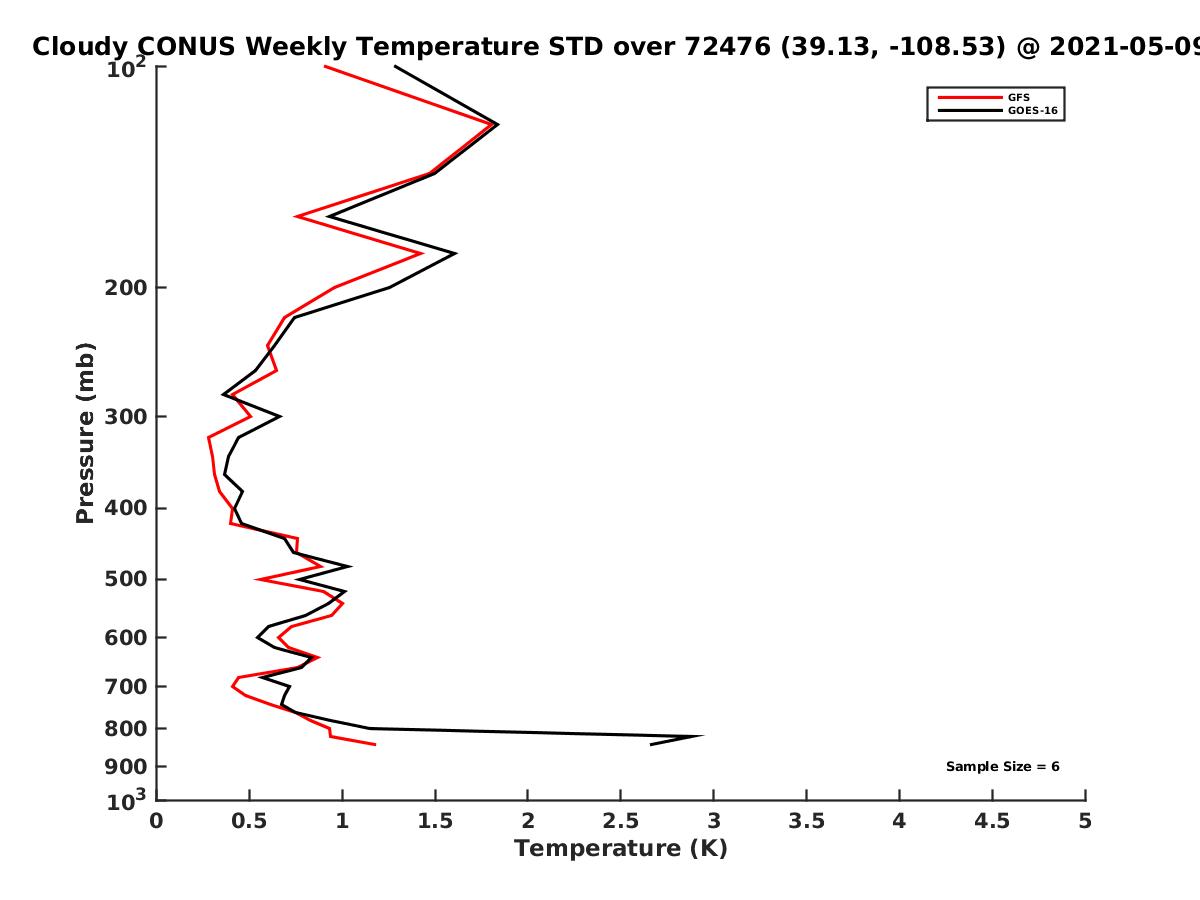 Cloudy CONUS Weekly Temperature STD over 72476 (39.13, -108.53) @ 2021-05-09

GFS
GOES-16

Pressure (mb)

$10^2$
200
300
400
500
600
700
800
900
$10^3$

Sample Size = 6

0
0.5
1
1.5
2
2.5
3
3.5
4
4.5
5

Temperature (K)